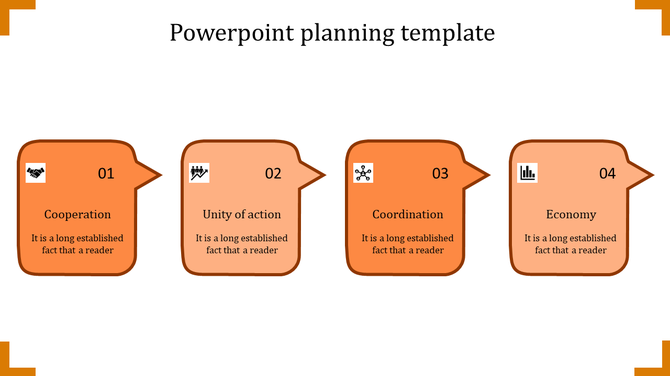 Powerpoint planning template

01

Cooperation

It is a long established fact that a reader

02

Unity of action

It is a long established fact that a reader

03

Coordination

It is a long established fact that a reader

04

Economy

It is a long established fact that a reader